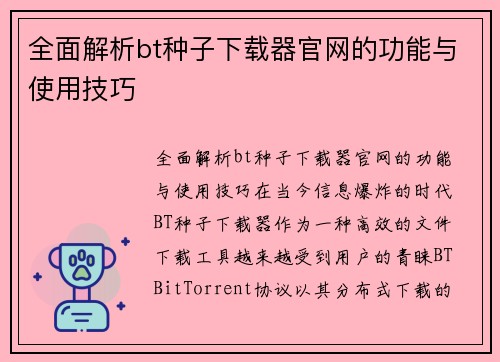 全面解析bt种子下载器官网的功能与使用技巧

全面解析bt种子下载器官网的功能与使用技巧在当今信息爆炸的时代BT种子下载器作为一种高效的文件下载工具越来越受到用户的青睐BT BitTorrent协议以其分布式下载的